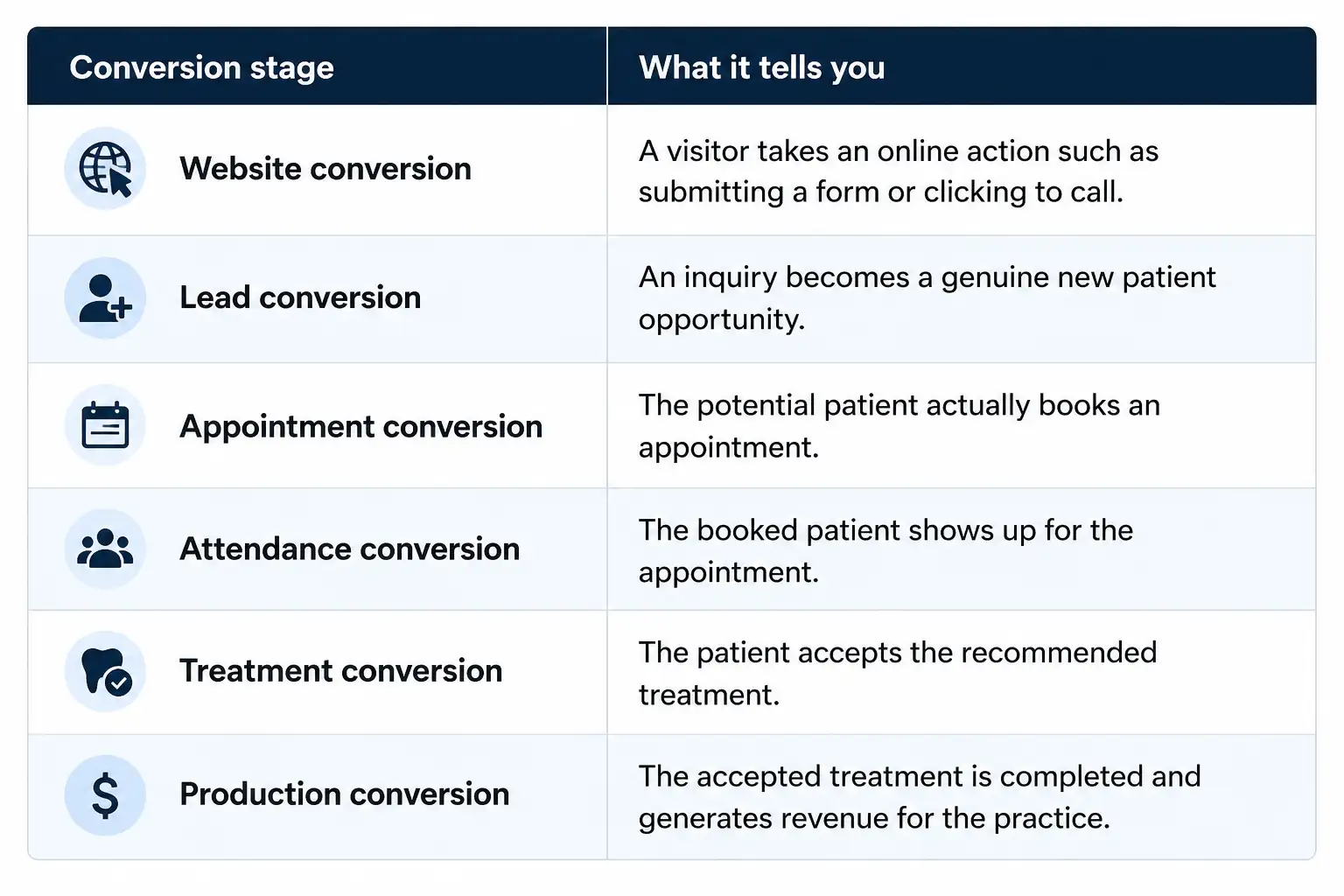 | Conversion stage | What it tells you |
|---|---|
| Website conversion | A visitor takes an online action such as submitting a form or clicking to call. |
| Lead conversion | An inquiry becomes a genuine new patient opportunity. |
| Appointment conversion | The potential patient actually books an appointment. |
| Attendance conversion | The booked patient shows up for the appointment. |
| Treatment conversion | The patient accepts the recommended treatment. |
| Production conversion | The accepted treatment is completed and generates revenue for the practice. |